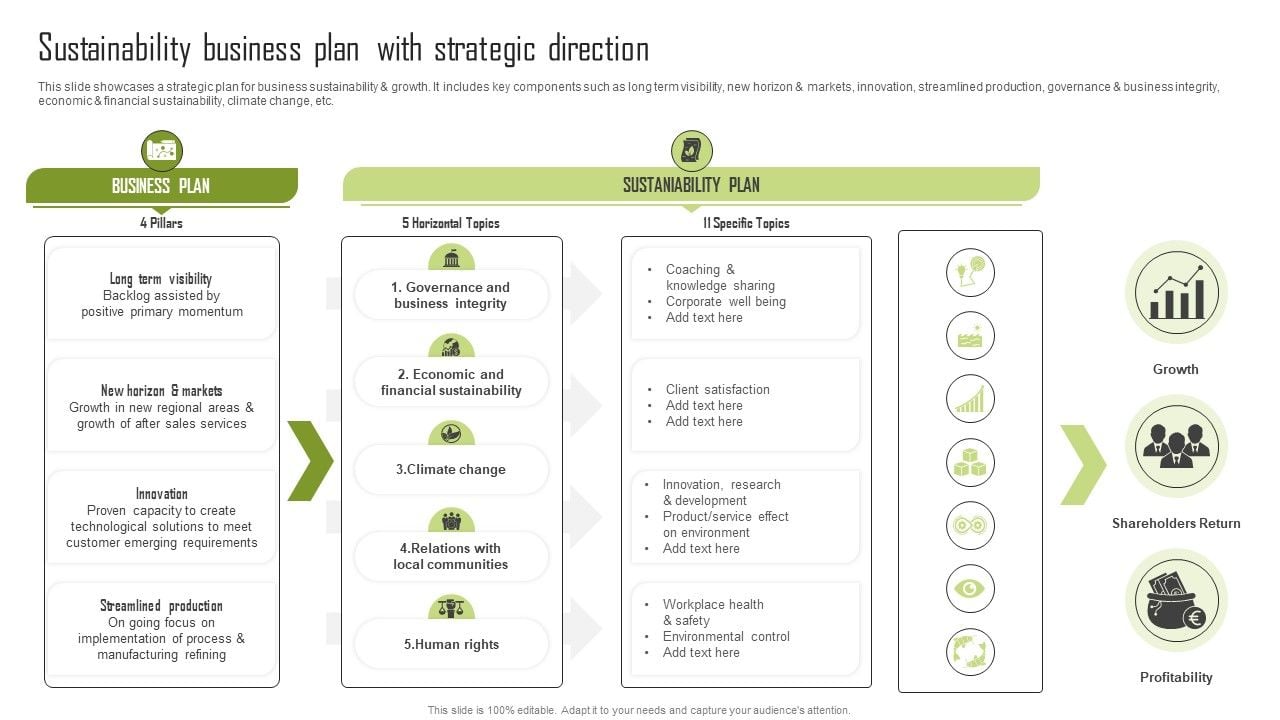 Sustainability business plan with strategic direction

This slide showcases a strategic plan for business sustainability & growth. It includes key components such as long term visibility, new horizon & markets, innovation, streamlined production, governance & business integrity, economic & financial sustainability, climate change, etc.

BUSINESS PLAN

4 Pillars

Long term visibility
Backlog assisted by positive primary momentum

New horizon & markets
Growth in new regional areas & growth of after sales services

Innovation
Proven capacity to create technological solutions to meet customer emerging requirements

Streamlined production
On going focus on implementation of process & manufacturing refining

SUSTANIABILITY PLAN

5 Horizontal Topics

1. Governance and business integrity

2. Economic and financial sustainability

3.Climate change

4.Relations with local communities

5.Human rights

11 Specific Topics

• Coaching & knowledge sharing
• Corporate well being
• Add text here

• Client satisfaction
• Add text here
• Add text here

• Innovation, research & development
• Product/service effect on environment
• Add text here

• Workplace health & safety
• Environmental control
• Add text here

Growth

Shareholders Return

Profitability

This slide is 100% editable. Adapt it to your needs and capture your audience's attention.